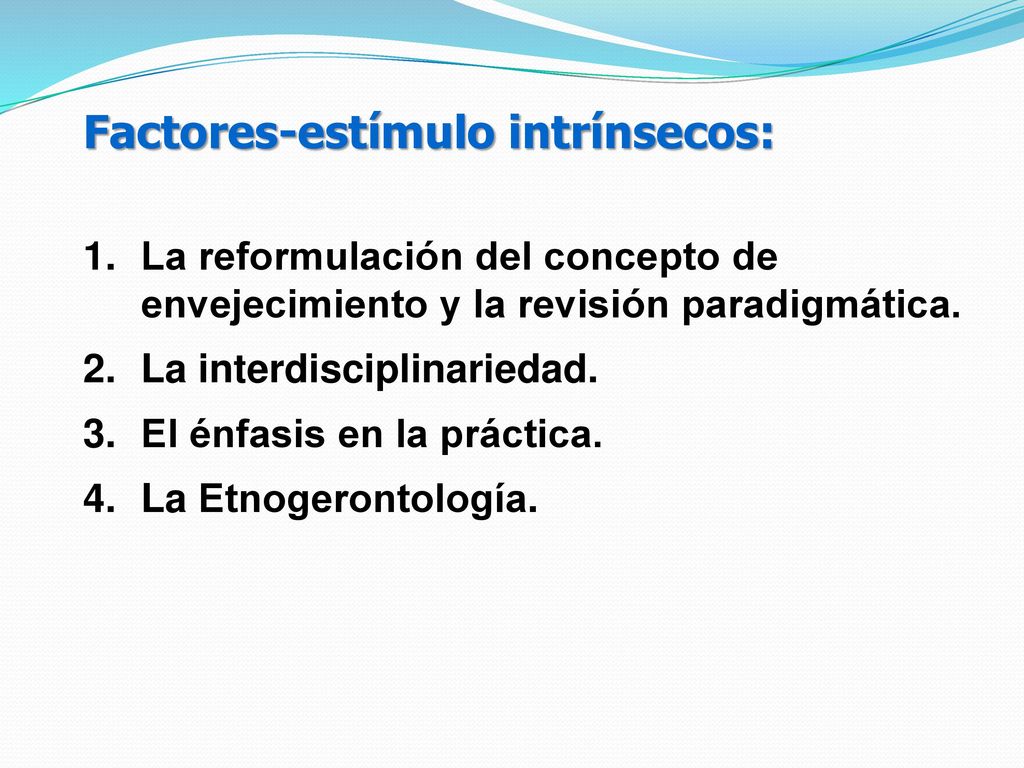 Factores-estímulo intrínsecos:

1. La reformulación del concepto de envejecimiento y la revisión paradigmática.
2. La interdisciplinariedad.
3. El énfasis en la práctica.
4. La Etnogerontología.